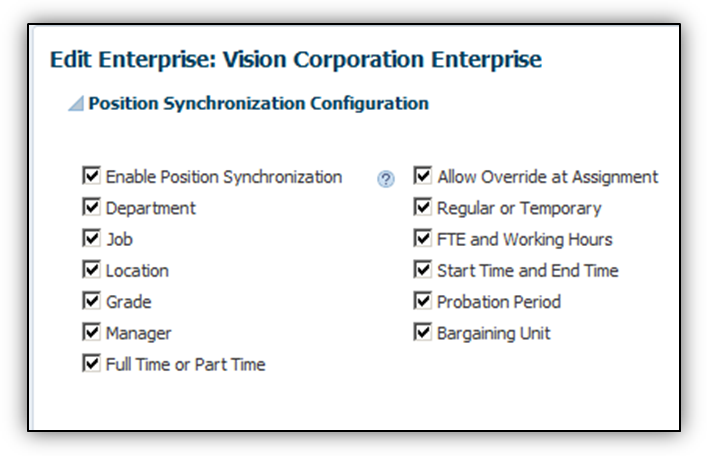 Edit Enterprise: Vision Corporation Enterprise

Position Synchronization Configuration

Enable Position Synchronization
Department
Job
Location
Grade
Manager
Full Time or Part Time

?

Allow Override at Assignment
Regular or Temporary
FTE and Working Hours
Start Time and End Time
Probation Period
Bargaining Unit